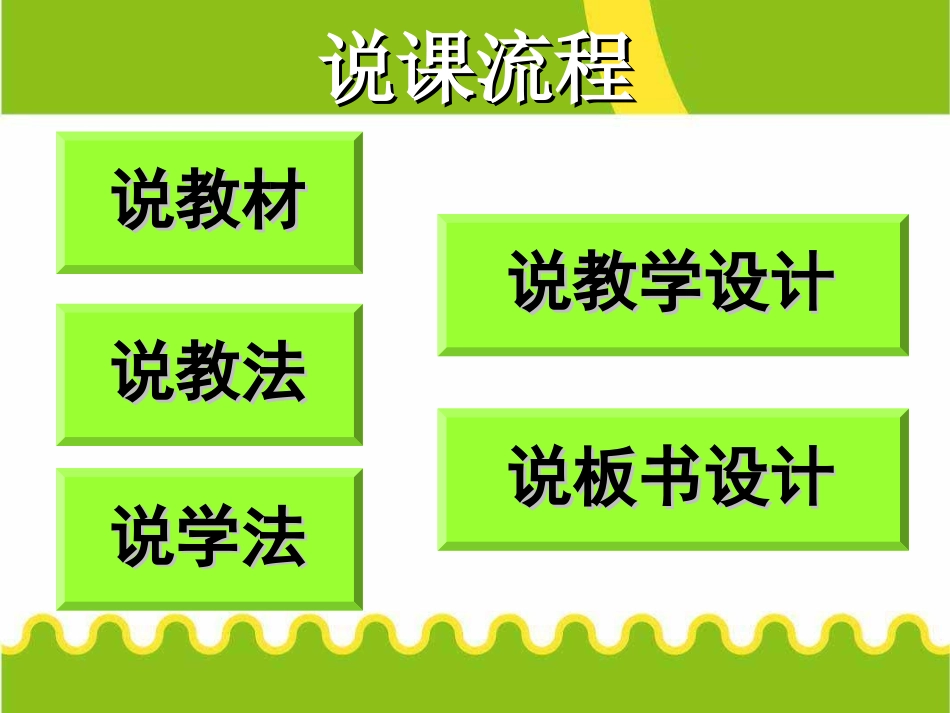 说课流程

说教材

说教法

说学法

说教学设计

说板书设计